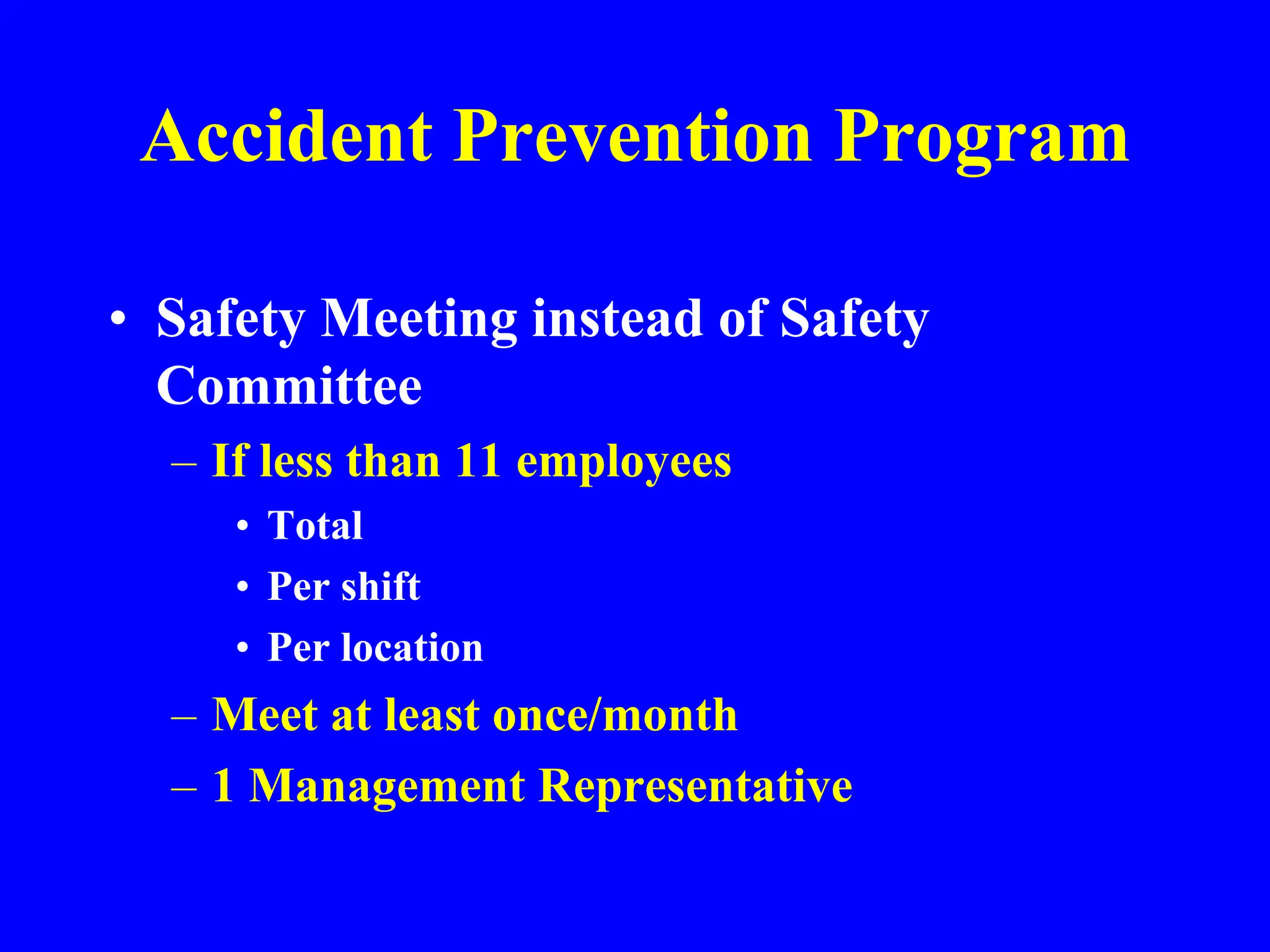 Accident Prevention Program

• Safety Meeting instead of Safety Committee
– If less than 11 employees
• Total
• Per shift
• Per location
– Meet at least once/month
– 1 Management Representative